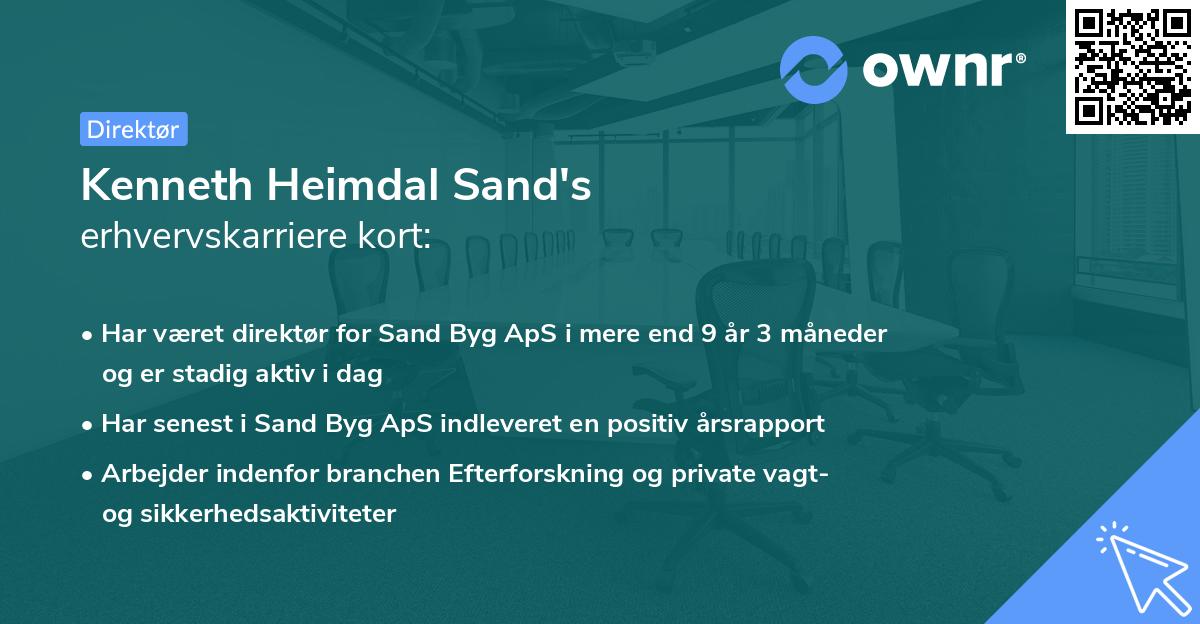 ownr®

Direktør

Kenneth Heimdal Sand's
erhvervskarriere kort:

• Har været direktør for Sand Byg ApS i mere end 9 år 3 måneder og er stadig aktiv i dag

• Har senest i Sand Byg ApS indleveret en positiv årsrapport

• Arbejder indenfor branchen Efterforskning og private vagt- og sikkerhedsaktiviteter